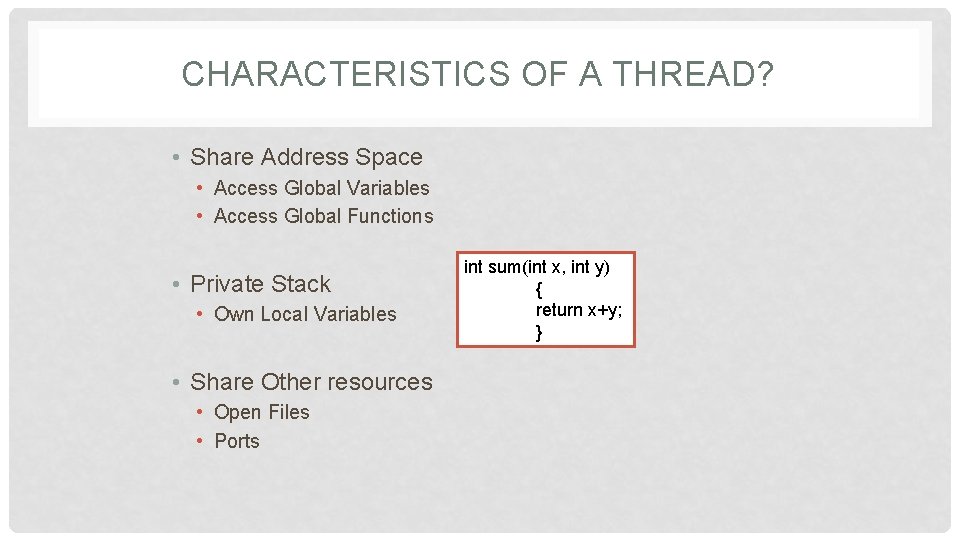 CHARACTERISTICS OF A THREAD?

• Share Address Space
  • Access Global Variables
  • Access Global Functions

• Private Stack
  • Own Local Variables

int sum(int x, int y)
{
return x+y;
}

• Share Other resources
  • Open Files
  • Ports